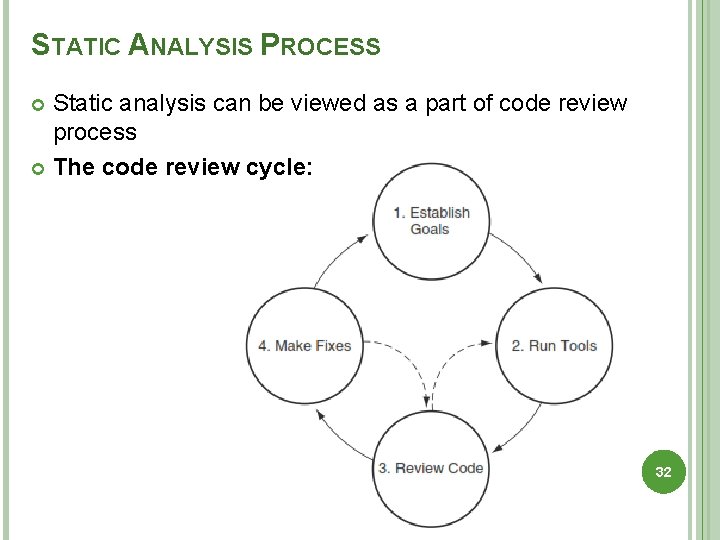 STATIC ANALYSIS PROCESS

Static analysis can be viewed as a part of code review process

The code review cycle:

1. Establish Goals

2. Run Tools

3. Review Code

4. Make Fixes

32